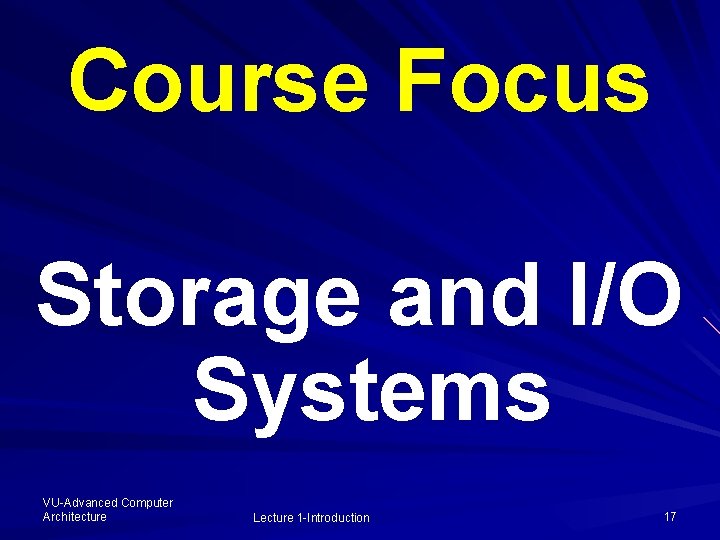 Course Focus

Storage and I/O Systems

VU-Advanced Computer Architecture

Lecture 1-Introduction

17